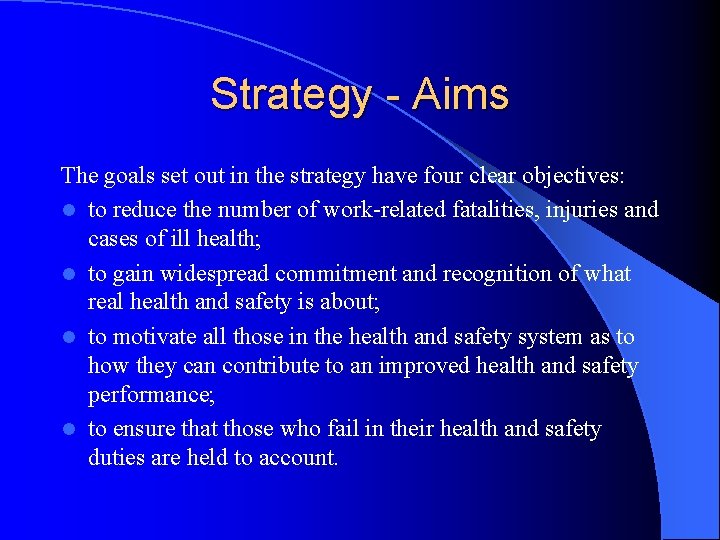 Strategy - Aims

The goals set out in the strategy have four clear objectives:

- to reduce the number of work-related fatalities, injuries and cases of ill health;
- to gain widespread commitment and recognition of what real health and safety is about;
- to motivate all those in the health and safety system as to how they can contribute to an improved health and safety performance;
- to ensure that those who fail in their health and safety duties are held to account.